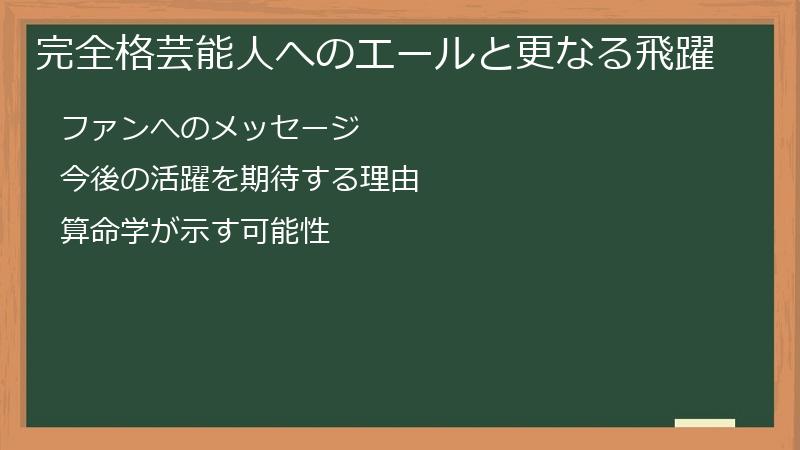 完全格芸能人へのエールと更なる飛躍

ファンへのメッセージ

今後の活躍を期待する理由

算命学が示す可能性